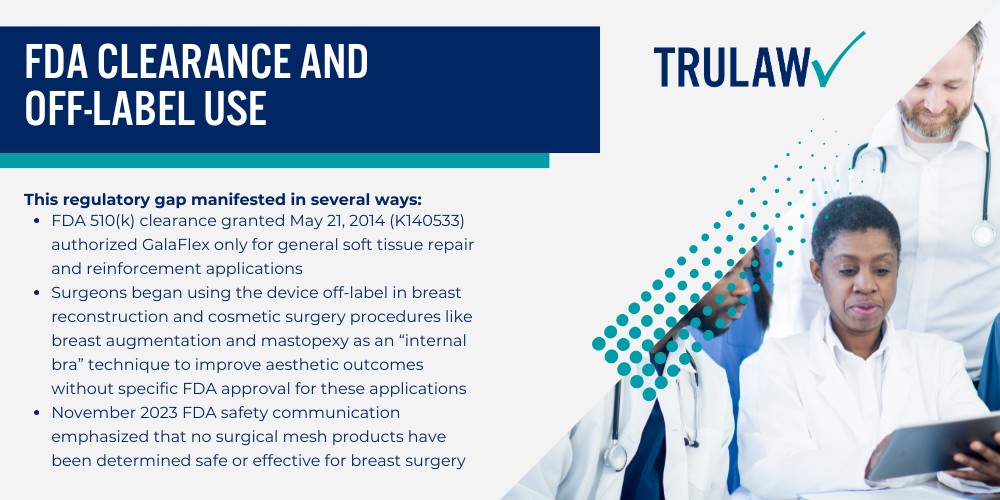 FDA CLEARANCE AND OFF-LABEL USE

TRULAW

This regulatory gap manifested in several ways:

- FDA 510(k) clearance granted May 21, 2014 (K140533) authorized GalaFlex only for general soft tissue repair and reinforcement applications
- Surgeons began using the device off-label in breast reconstruction and cosmetic surgery procedures like breast augmentation and mastopexy as an “internal bra” technique to improve aesthetic outcomes without specific FDA approval for these applications
- November 2023 FDA safety communication emphasized that no surgical mesh products have been determined safe or effective for breast surgery